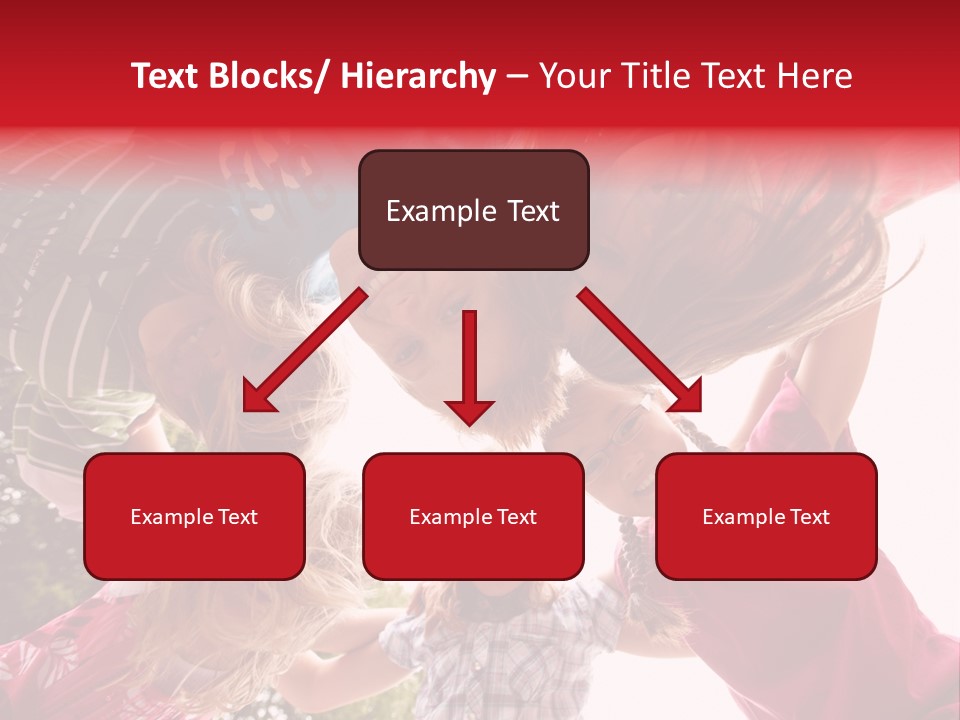 Text Blocks/ Hierarchy – Your Title Text Here

Example Text

Example Text

Example Text

Example Text